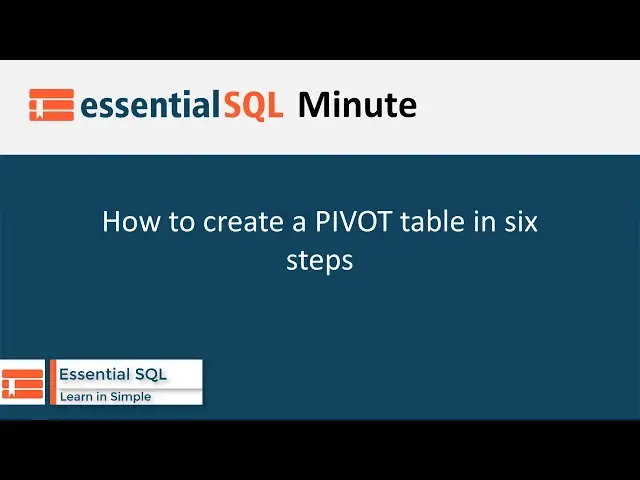 essentialSQL Minute

How to create a PIVOT table in six steps

Essential SQL
Learn in Simple